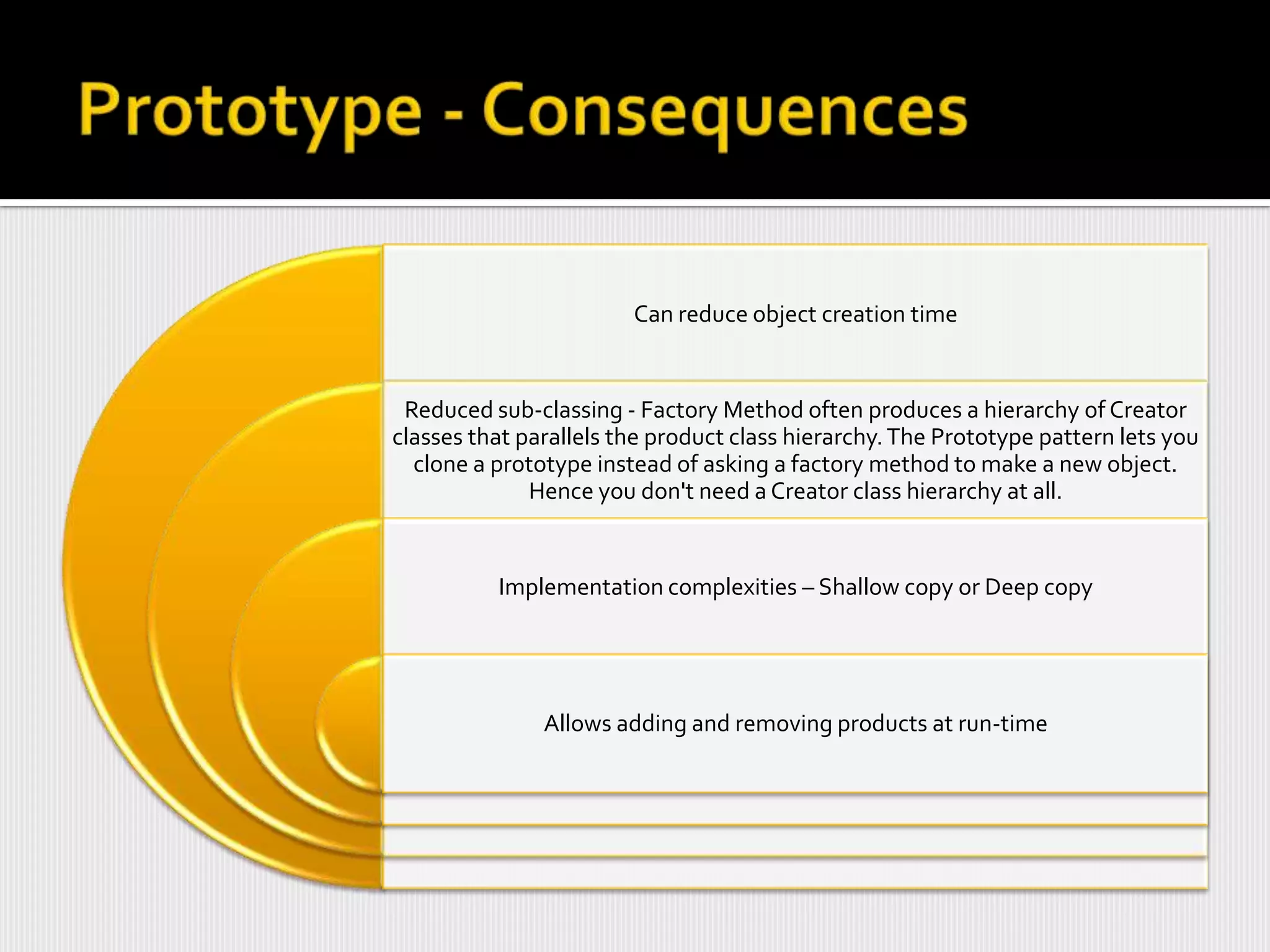 Prototype - Consequences

Can reduce object creation time

Reduced sub-classing - Factory Method often produces a hierarchy of Creator classes that parallels the product class hierarchy. The Prototype pattern lets you clone a prototype instead of asking a factory method to make a new object. Hence you don't need a Creator class hierarchy at all.

Implementation complexities – Shallow copy or Deep copy

Allows adding and removing products at run-time